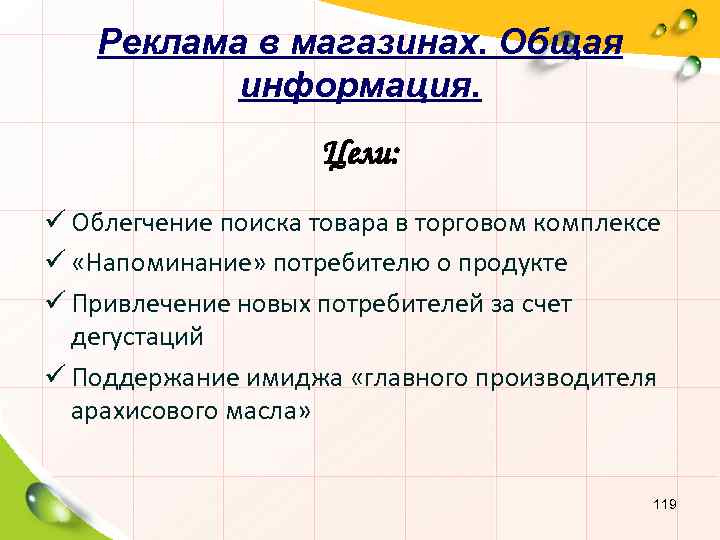 Реклама в магазинах. Общая информация.

Цели:

✓ Облегчение поиска товара в торговом комплексе
✓ «Напоминание» потребителю о продукте
✓ Привлечение новых потребителей за счет дегустаций
✓ Поддержание имиджа «главного производителя арахисового масла»

119